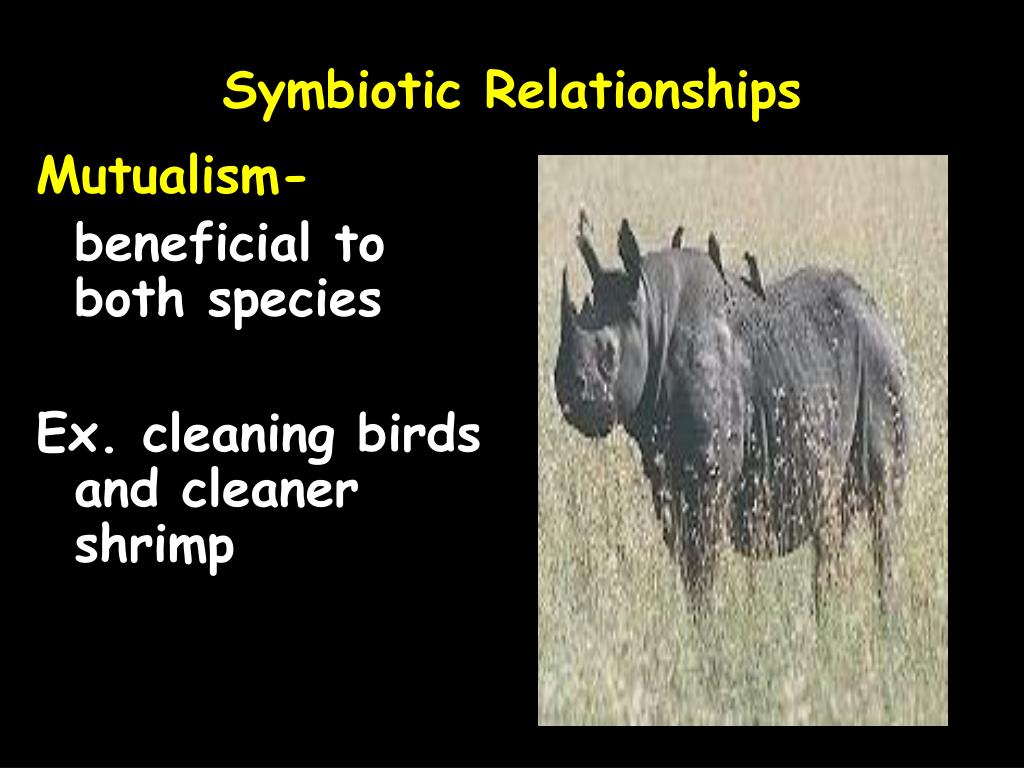 Symbiotic Relationships

Mutualism-

beneficial to both species

Ex. cleaning birds and cleaner shrimp